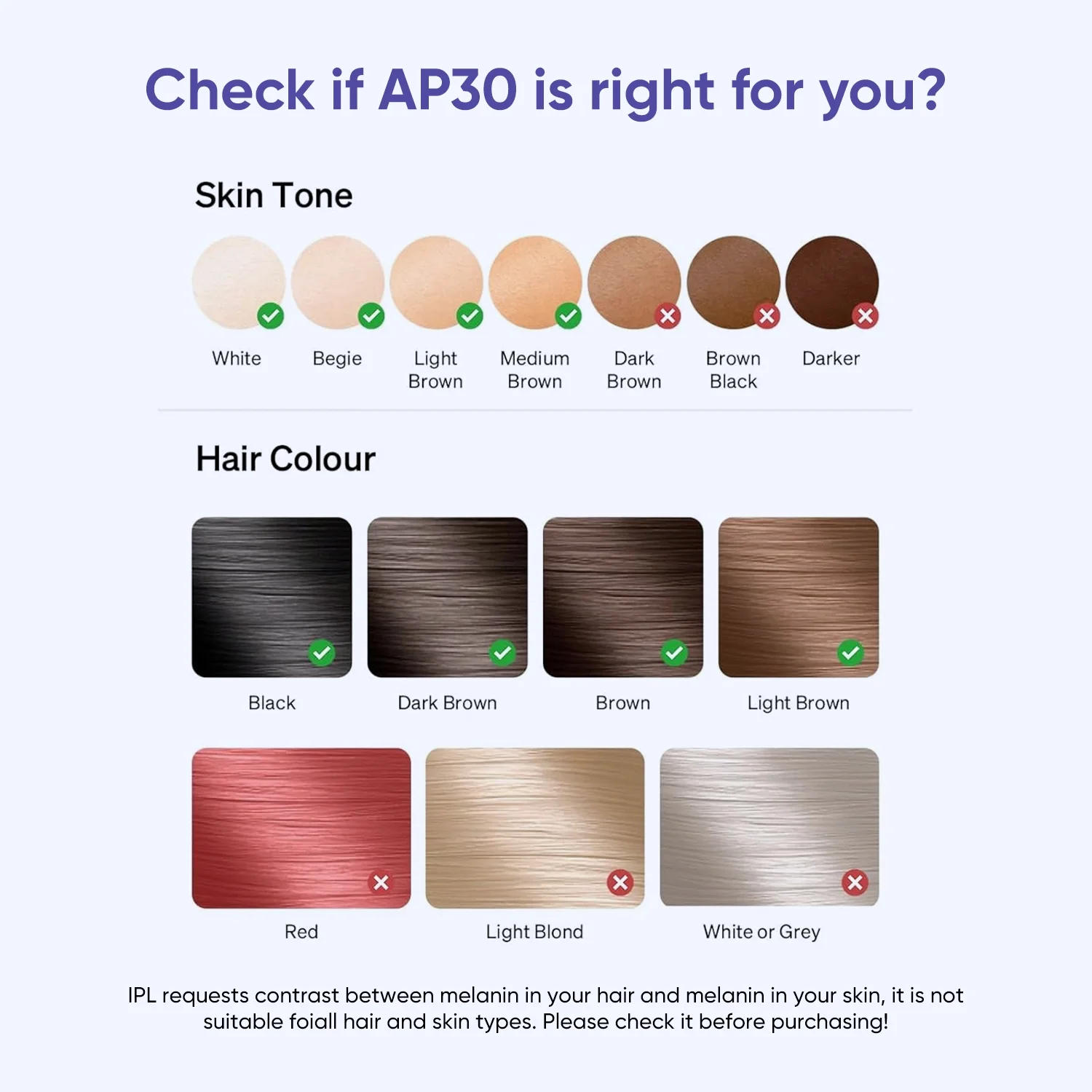 Check if AP30 is right for you?

Skin Tone

White

Begie

Light Brown

Medium Brown

Dark Brown

Brown Black

Darker

Hair Colour

Black

Dark Brown

Brown

Light Brown

Red

Light Blond

White or Grey

IPL requests contrast between melanin in your hair and melanin in your skin, it is not suitable foiall hair and skin types. Please check it before purchasing!